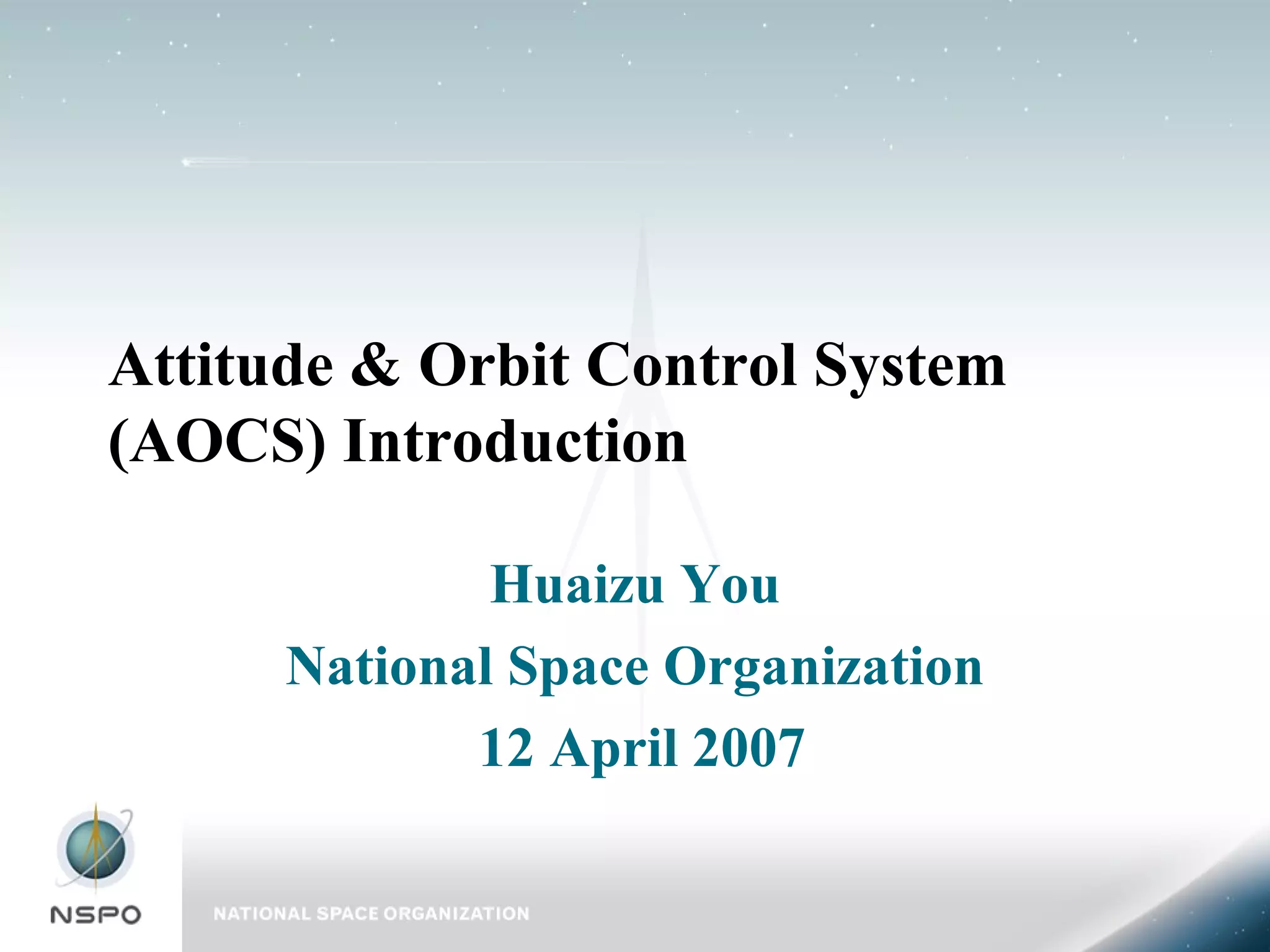 Attitude & Orbit Control System (AOCS) Introduction

Huaizu You

National Space Organization

12 April 2007

NSPO

NATIONAL SPACE ORGANIZATION